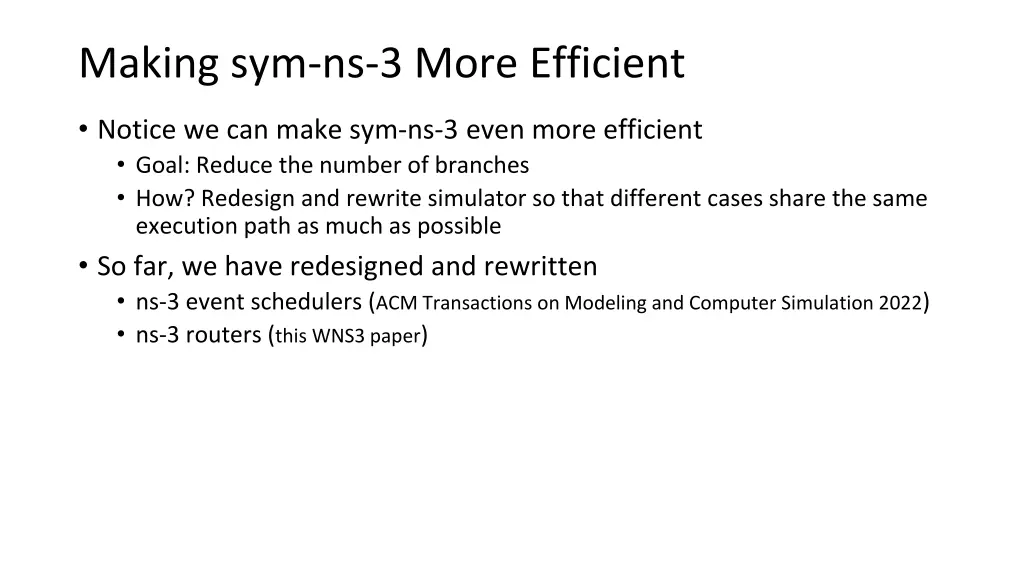 Making sym-ns-3 More Efficient

• Notice we can make sym-ns-3 even more efficient
 • Goal: Reduce the number of branches
 • How? Redesign and rewrite simulator so that different cases share the same execution path as much as possible

• So far, we have redesigned and rewritten
 • ns-3 event schedulers (ACM Transactions on Modeling and Computer Simulation 2022)
 • ns-3 routers (this WNS3 paper)